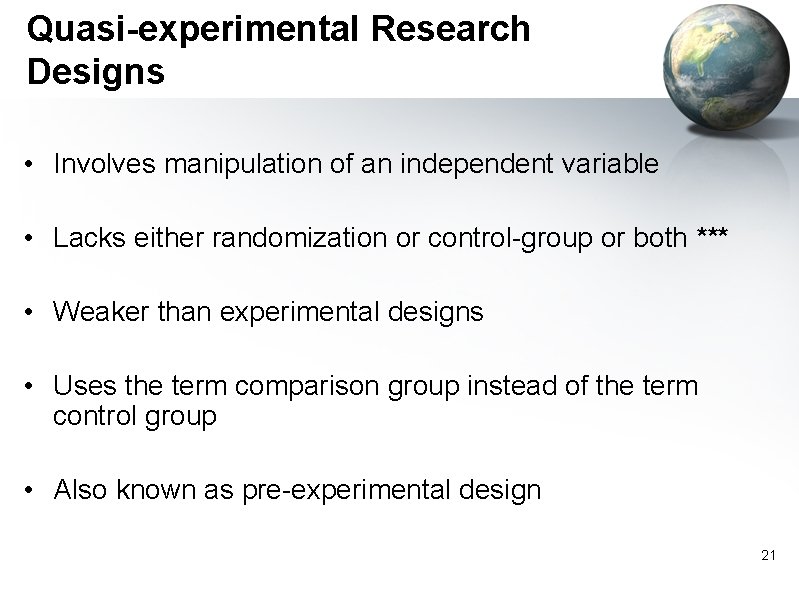 Quasi-experimental Research Designs

• Involves manipulation of an independent variable

• Lacks either randomization or control-group or both ***

• Weaker than experimental designs

• Uses the term comparison group instead of the term control group

• Also known as pre-experimental design

21